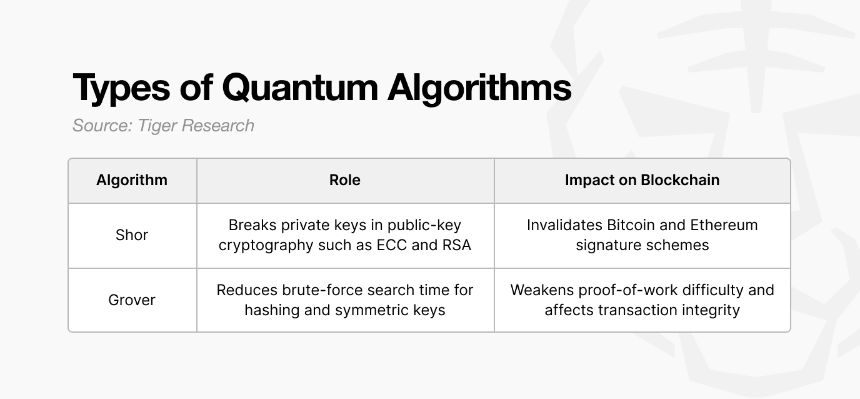 Types of Quantum Algorithms

Source: Tiger Research

| Algorithm | Role | Impact on Blockchain |
|---|---|---|
| Shor | Breaks private keys in public-key cryptography such as ECC and RSA | Invalidates Bitcoin and Ethereum signature schemes |
| Grover | Reduces brute-force search time for hashing and symmetric keys | Weakens proof-of-work difficulty and affects transaction integrity |